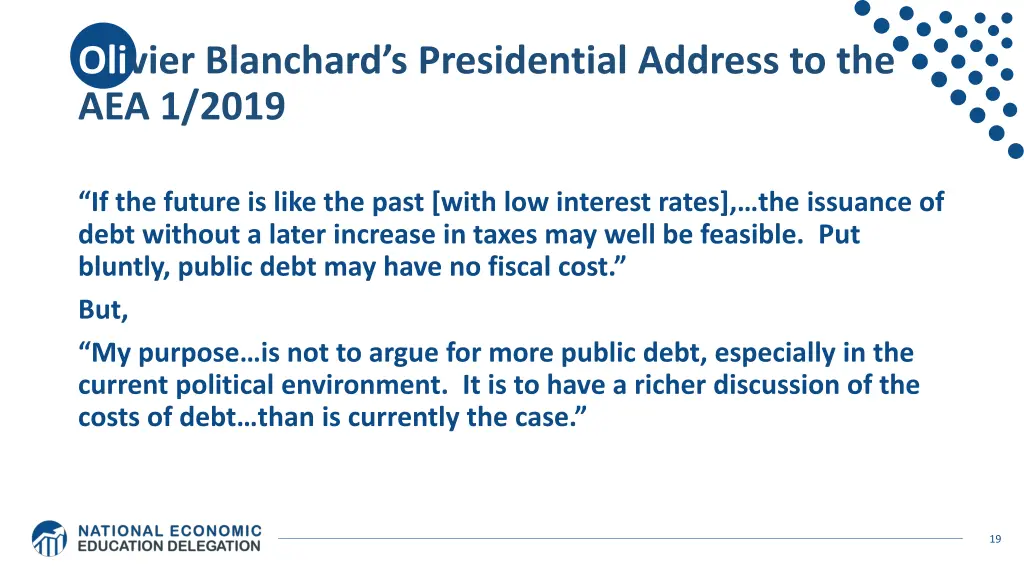 Olivier Blanchard’s Presidential Address to the AEA 1/2019

“If the future is like the past [with low interest rates],…the issuance of debt without a later increase in taxes may well be feasible. Put bluntly, public debt may have no fiscal cost.”

But,

“My purpose…is not to argue for more public debt, especially in the current political environment. It is to have a richer discussion of the costs of debt…than is currently the case.”

NATIONAL ECONOMIC EDUCATION DELEGATION

19